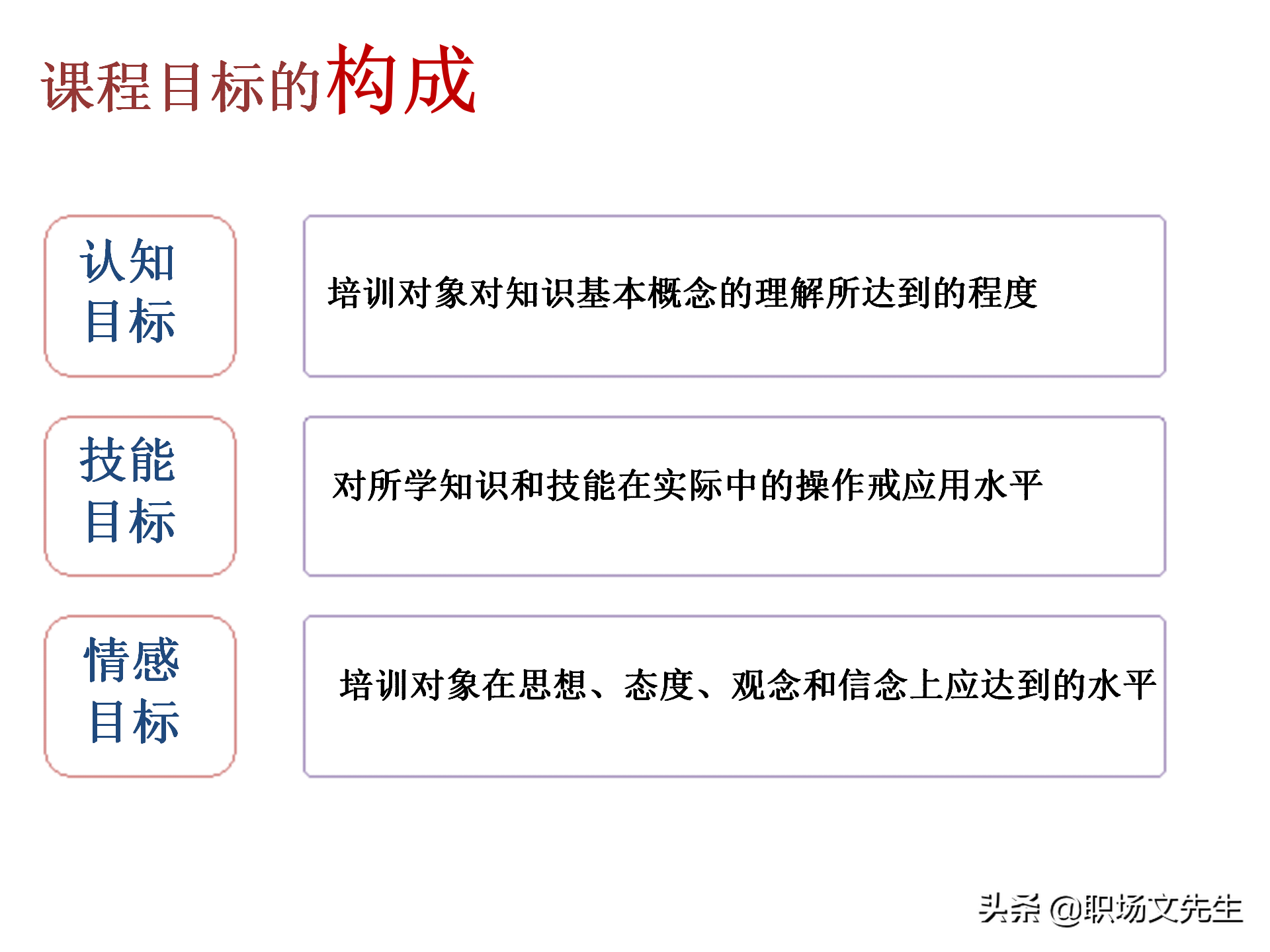 课程目标的构成

认知目标

培训对象对知识基本概念的理解所达到的程度

技能目标

对所学知识和技能在实际中的操作戒应用水平

情感目标

培训对象在思想、态度、观念和信念上应达到的水平

头条 @职场文先生